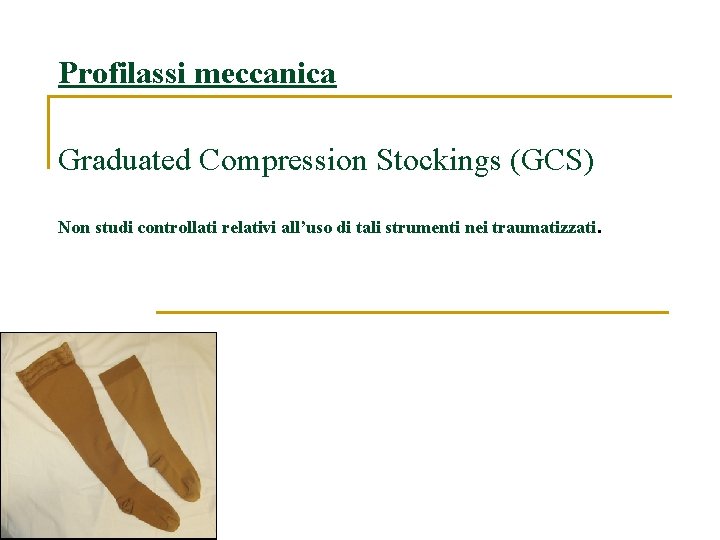 Profilassi meccanica

Graduated Compression Stockings (GCS)

Non studi controllati relativi all’uso di tali strumenti nei traumatizzati.